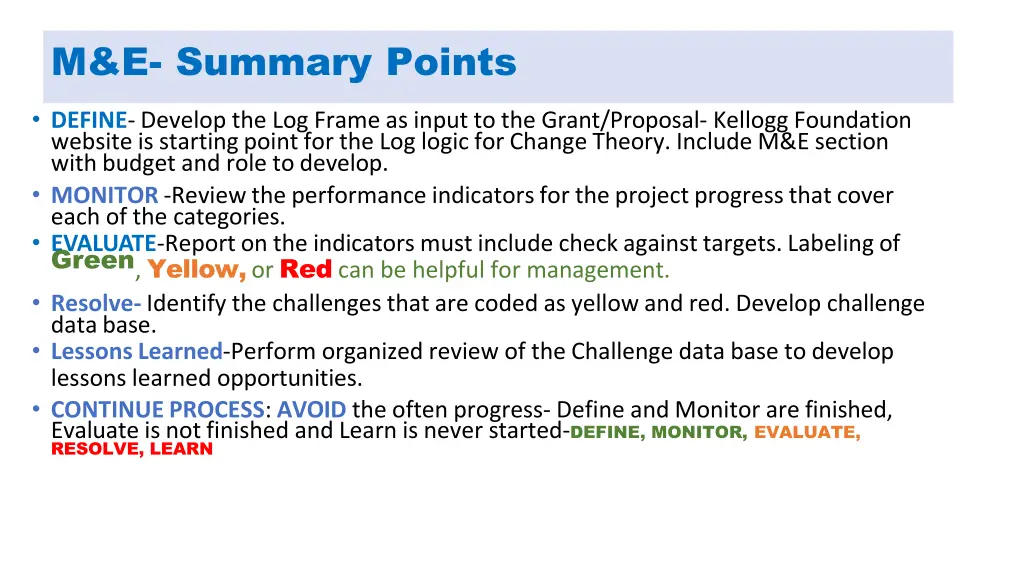 M&E- Summary Points

• DEFINE- Develop the Log Frame as input to the Grant/Proposal- Kellogg Foundation website is starting point for the Log logic for Change Theory. Include M&E section with budget and role to develop.
• MONITOR -Review the performance indicators for the project progress that cover each of the categories.
• EVALUATE-Report on the indicators must include check against targets. Labeling of Green, Yellow, or Red can be helpful for management.
• Resolve- Identify the challenges that are coded as yellow and red. Develop challenge data base.
• Lessons Learned-Perform organized review of the Challenge data base to develop lessons learned opportunities.
• CONTINUE PROCESS: AVOID the often progress- Define and Monitor are finished, Evaluate is not finished and Learn is never started-DEFINE, MONITOR, EVALUATE, RESOLVE, LEARN